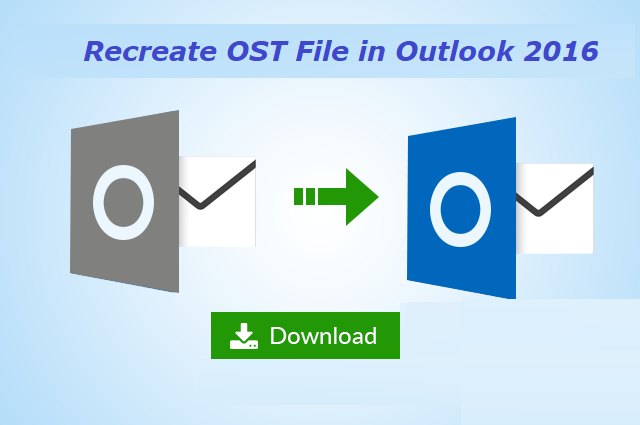 Recreate OST File in Outlook 2016

Download